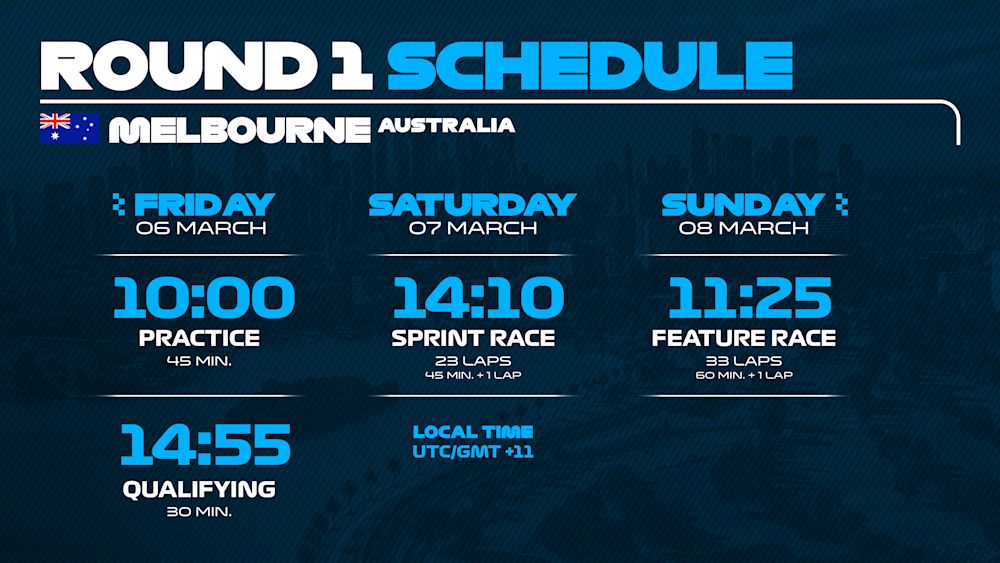 ROUND 1 SCHEDULE

MELBOURNE AUSTRALIA

FRIDAY
06 MARCH

10:00
PRACTICE
45 MIN.

14:55
QUALIFYING
30 MIN.

SATURDAY
07 MARCH

14:10
SPRINT RACE
23 LAPS
45 MIN. + 1 LAP

LOCAL TIME
UTC/GMT +11

SUNDAY
08 MARCH

11:25
FEATURE RACE
33 LAPS
60 MIN. + 1 LAP